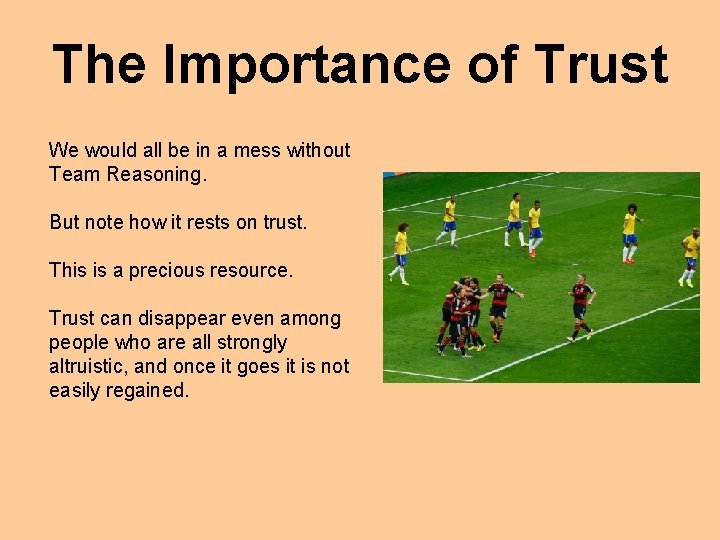 The Importance of Trust

We would all be in a mess without Team Reasoning.

But note how it rests on trust.

This is a precious resource.

Trust can disappear even among people who are all strongly altruistic, and once it goes it is not easily regained.